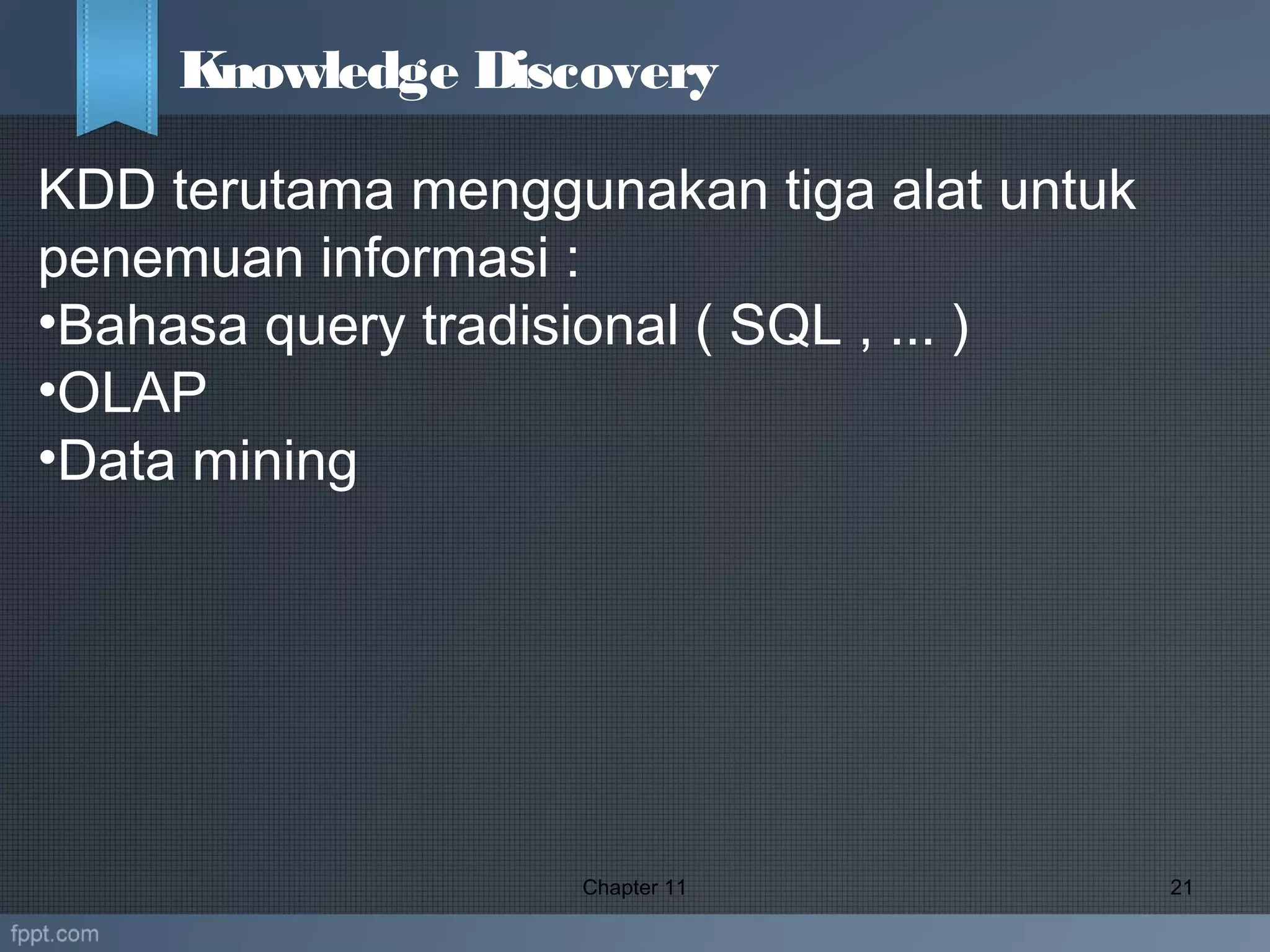 Knowledge Discovery

KDD terutama menggunakan tiga alat untuk penemuan informasi :
•Bahasa query tradisional ( SQL , ... )
•OLAP
•Data mining

Chapter 11

21

fppt.com